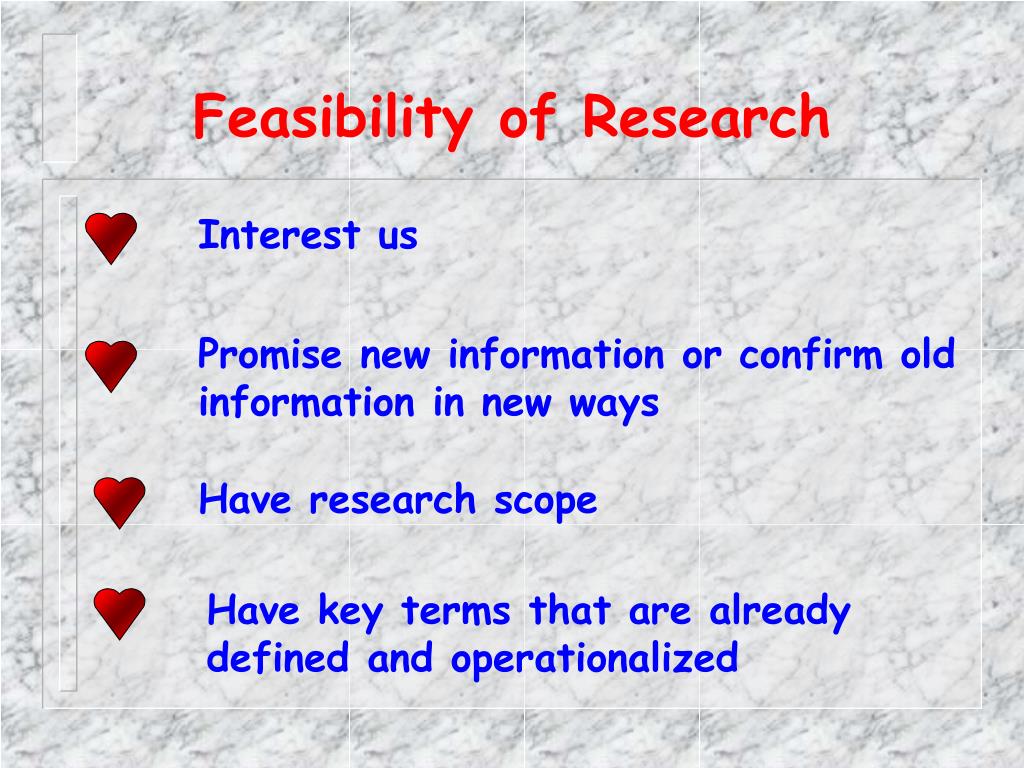 Feasibility of Research

Interest us

Promise new information or confirm old information in new ways

Have research scope

Have key terms that are already defined and operationalized